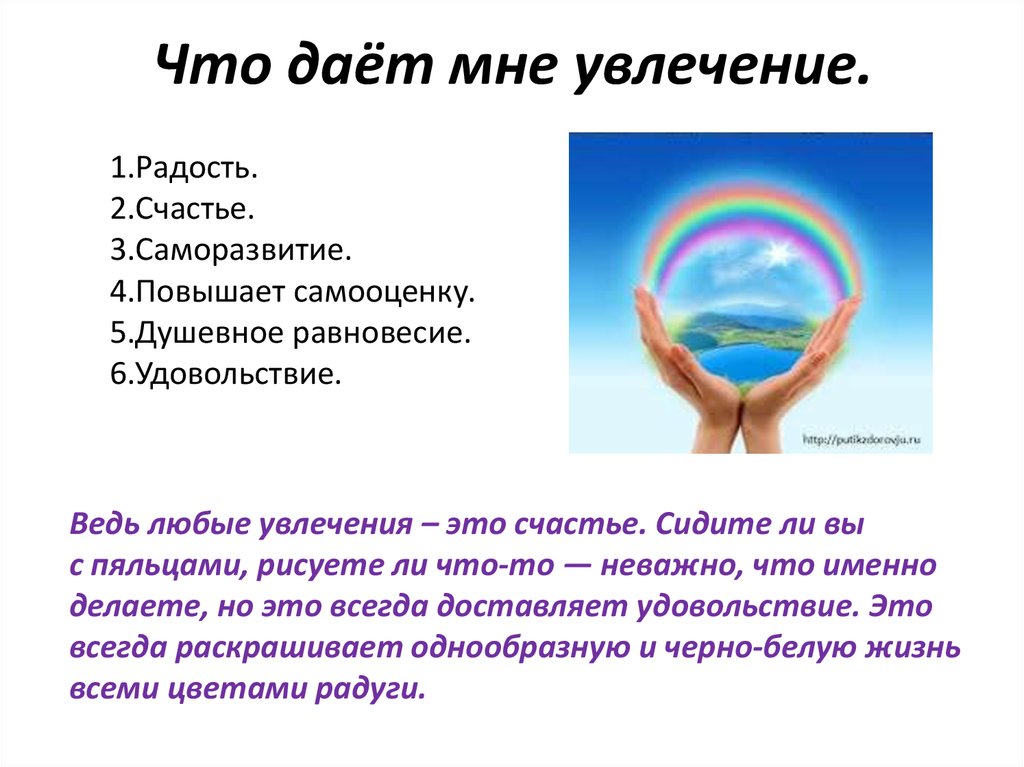 Что даёт мне увлечение.

1.Радость.
2.Счастье.
3.Саморазвитие.
4.Повышает самооценку.
5.Душевное равновесие.
6.Удовольствие.

http://putikzdorovju.ru

Ведь любые увлечения – это счастье. Сидите ли вы с пяльцами, рисуете ли что-то — неважно, что именно делаете, но это всегда доставляет удовольствие. Это всегда раскрашивает однообразную и черно-белую жизнь всеми цветами радуги.